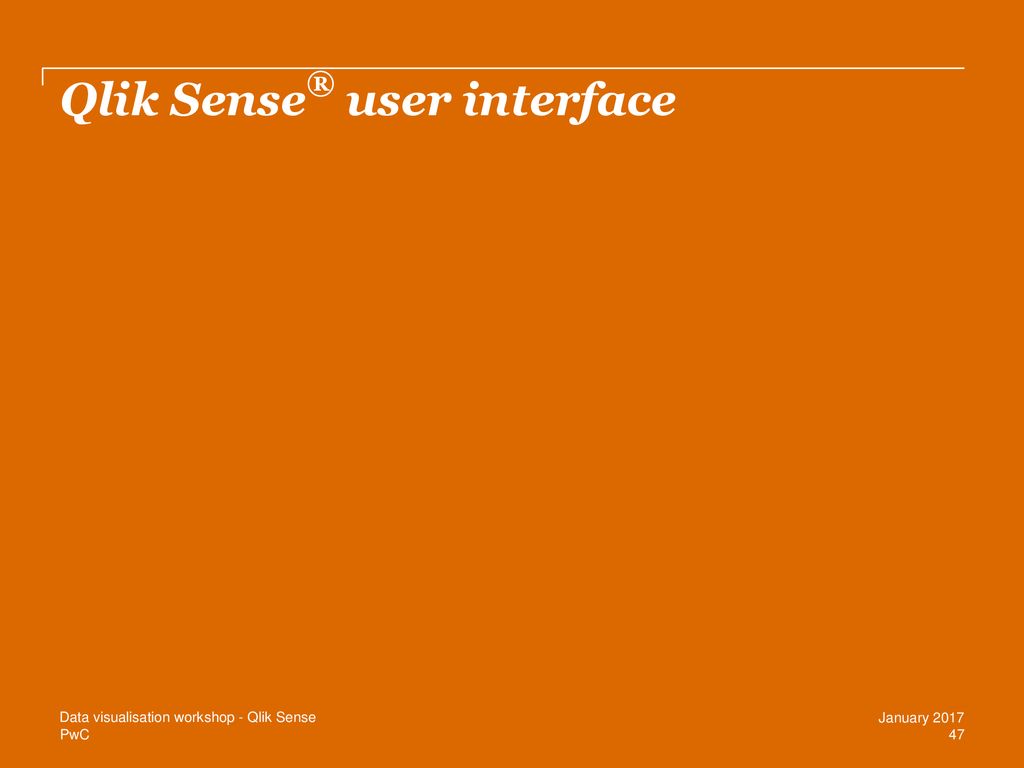 Qlik Sense® user interface

Data visualisation workshop - Qlik Sense
PwC

January 2017
47